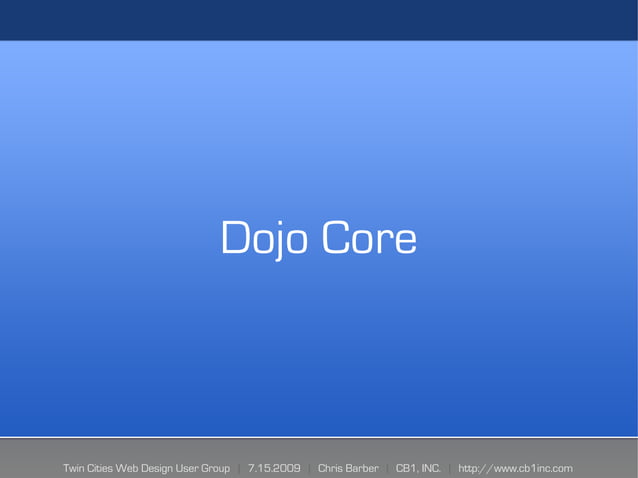 Dojo Core

Twin Cities Web Design User Group | 7.15.2009 | Chris Barber | CB1, INC. | http://www.cb1inc.com